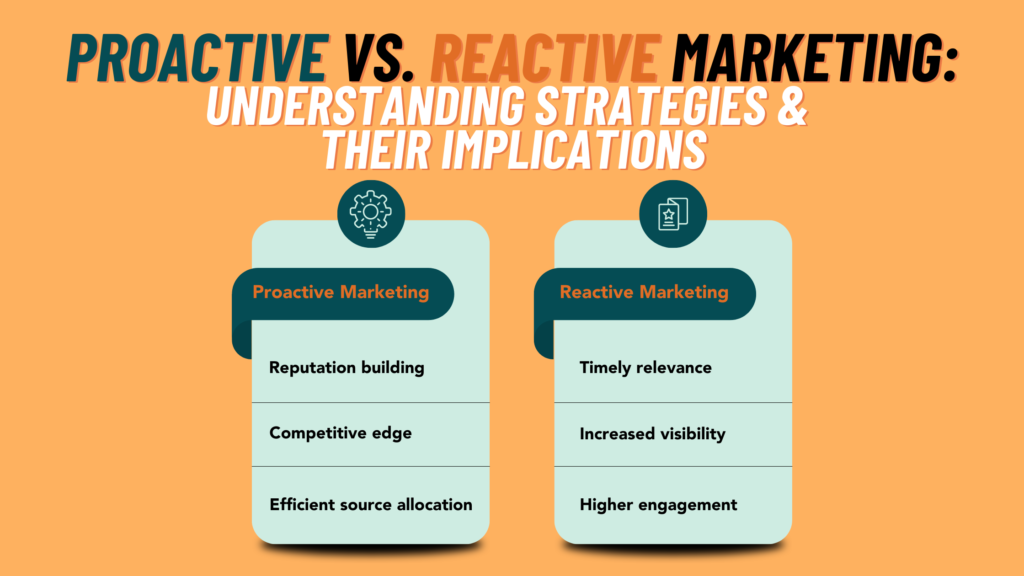 PROACTIVE VS. REACTIVE MARKETING: UNDERSTANDING STRATEGIES & THEIR IMPLICATIONS

Proactive Marketing

Reputation building

Competitive edge

Efficient source allocation

Reactive Marketing

Timely relevance

Increased visibility

Higher engagement